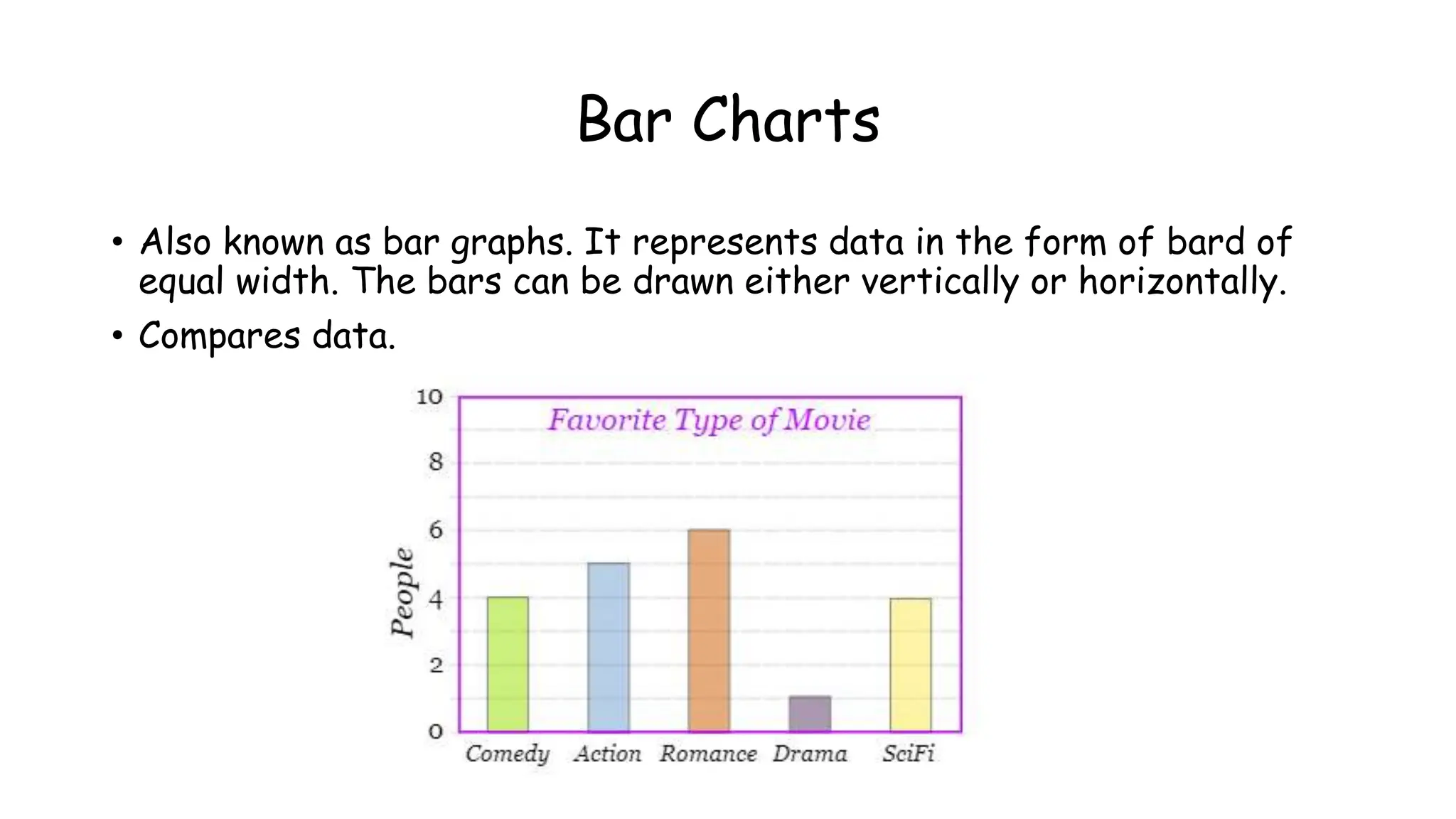 Bar Charts

• Also known as bar graphs. It represents data in the form of bard of equal width. The bars can be drawn either vertically or horizontally.

• Compares data.

Favorite Type of Movie

People

10
8
6
4
2
0

Comedy Action Romance Drama SciFi